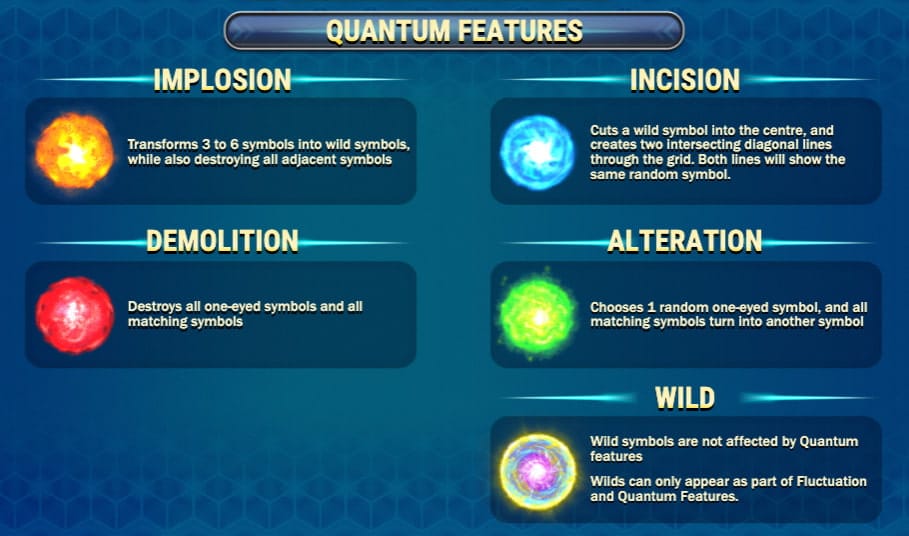 QUANTUM FEATURES

IMPLOSION

Transforms 3 to 6 symbols into wild symbols, while also destroying all adjacent symbols

DEMOLITION

Destroys all one-eyed symbols and all matching symbols

INCISION

Cuts a wild symbol into the centre, and creates two intersecting diagonal lines through the grid. Both lines will show the same random symbol.

ALTERATION

Chooses 1 random one-eyed symbol, and all matching symbols turn into another symbol

WILD

Wild symbols are not affected by Quantum features

Wilds can only appear as part of Fluctuation and Quantum Features.